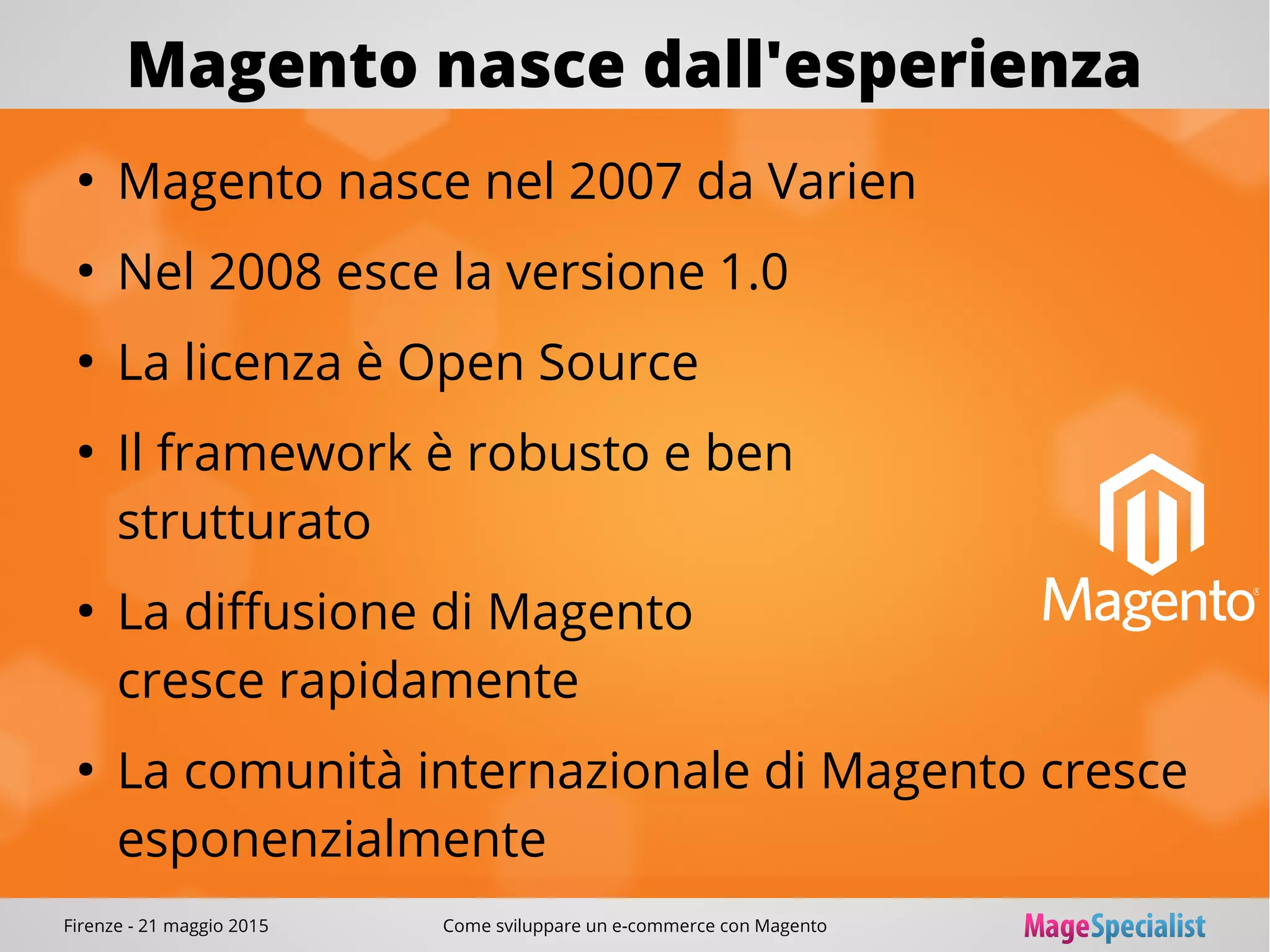 Magento nasce dall'esperienza

• Magento nasce nel 2007 da Varien

• Nel 2008 esce la versione 1.0

• La licenza è Open Source

• Il framework è robusto e ben strutturato

• La diffusione di Magento cresce rapidamente

• La comunità internazionale di Magento cresce esponenzialmente

Magento®

Firenze - 21 maggio 2015

Come sviluppare un e-commerce con Magento

MageSpecialist